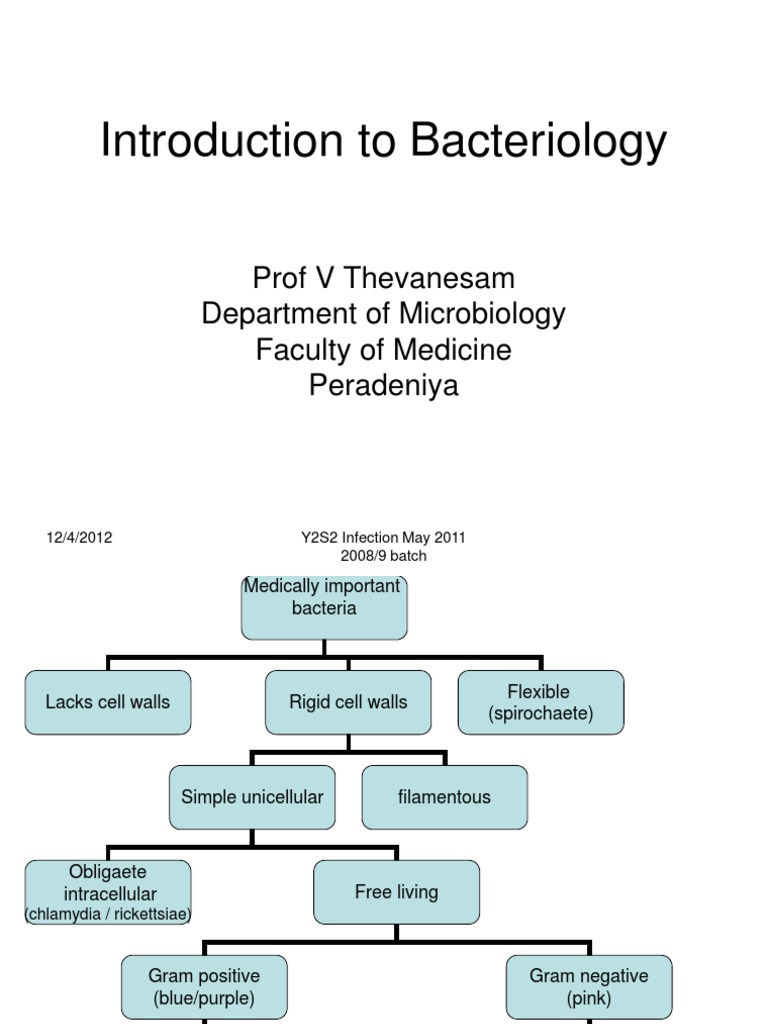 Introduction to Bacteriology

Prof V Thevanesam
Department of Microbiology
Faculty of Medicine
Peradeniya

12/4/2012

Y2S2 Infection May 2011
2008/9 batch

Medically important bacteria

Lacks cell walls

Rigid cell walls

Flexible (spirochaete)

Simple unicellular

filamentous

Obligaete intracellular (chlamydia / rickettsiae)

Free living

Gram positive (blue/purple)

Gram negative (pink)